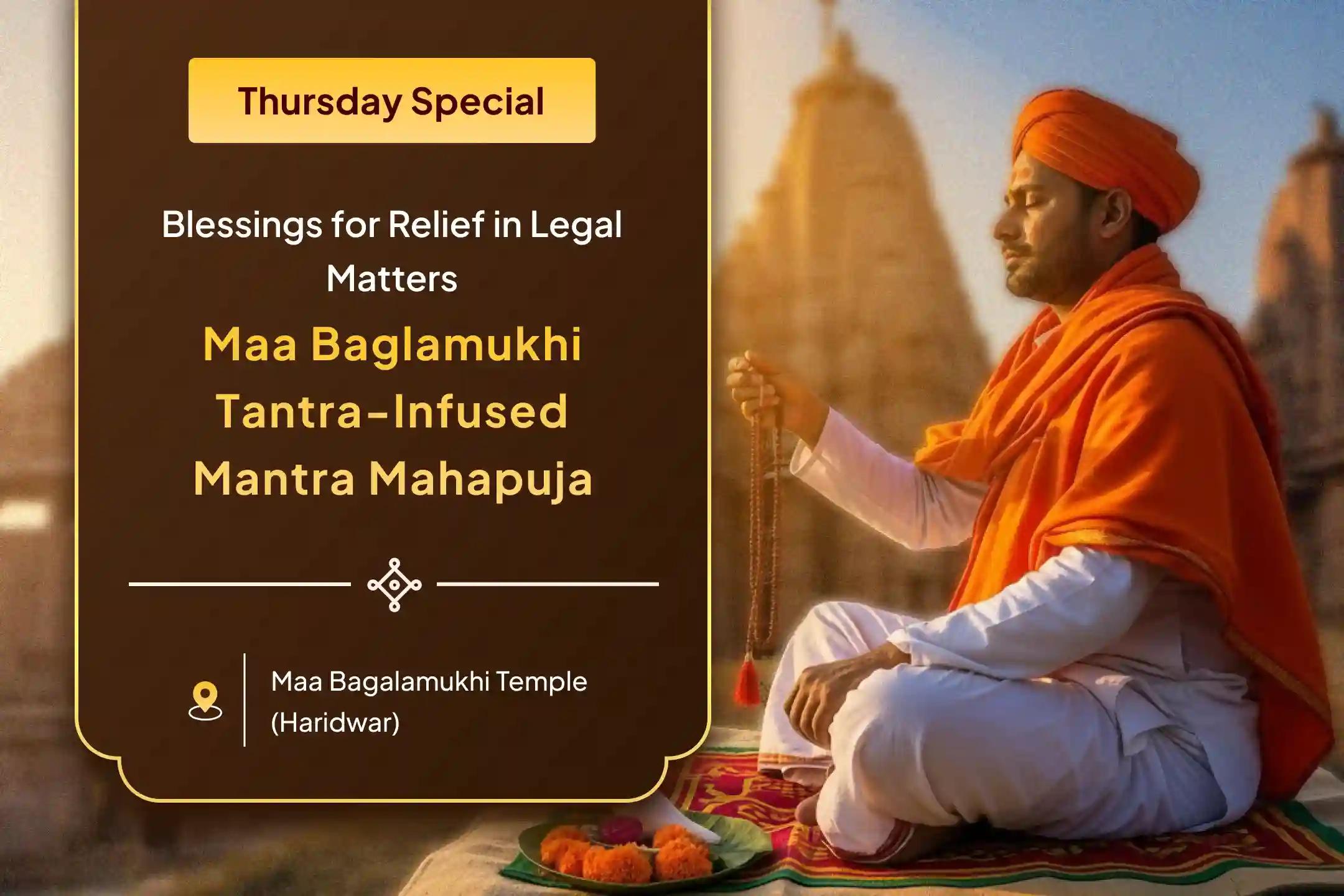 Thursday Special

Blessings for Relief in Legal Matters

Maa Baglamukhi Tantra-Infused Mantra Mahapuja

Maa Bagalamukhi Temple (Haridwar)